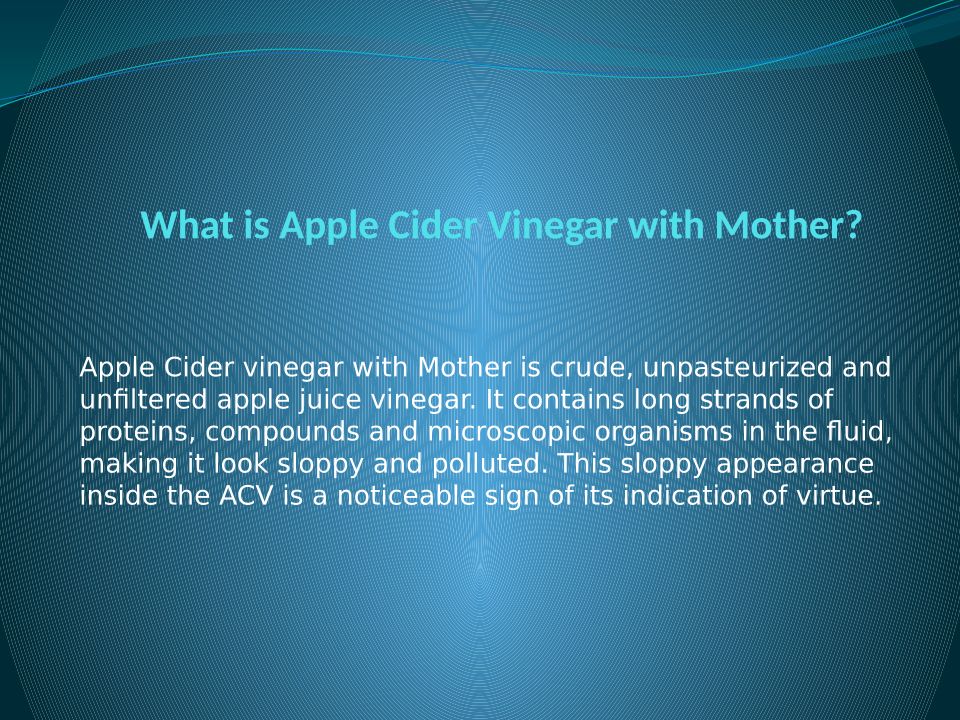 What is Apple Cider Vinegar with Mother?

Apple Cider vinegar with Mother is crude, unpasteurized and unfiltered apple juice vinegar. It contains long strands of proteins, compounds and microscopic organisms in the fluid, making it look sloppy and polluted. This sloppy appearance inside the ACV is a noticeable sign of its indication of virtue.